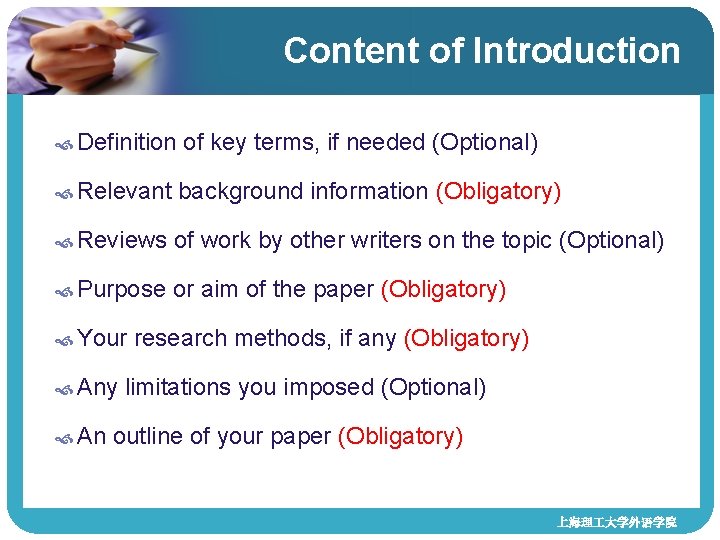 Content of Introduction

Definition of key terms, if needed (Optional)

Relevant background information (Obligatory)

Reviews of work by other writers on the topic (Optional)

Purpose or aim of the paper (Obligatory)

Your research methods, if any (Obligatory)

Any limitations you imposed (Optional)

An outline of your paper (Obligatory)

上海理工大学外语学院